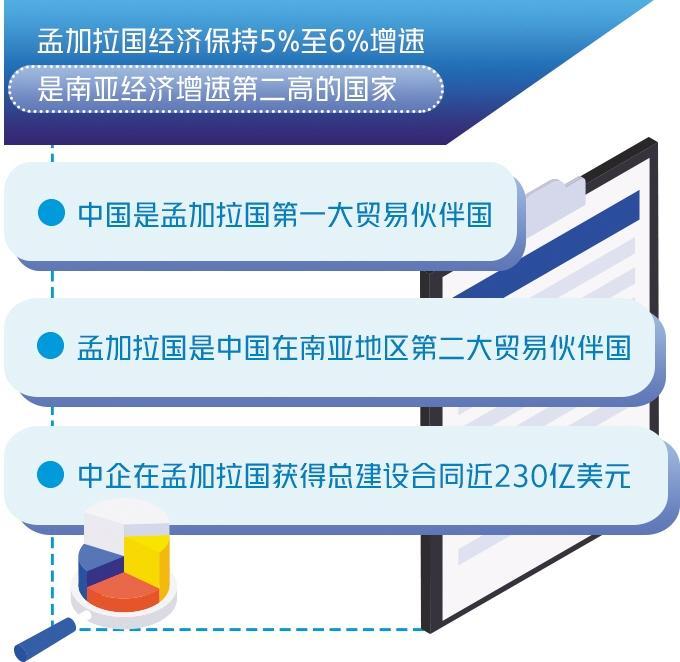 孟加拉国经济保持5%至6%增速

是南亚经济增速第二高的国家

中国是孟加拉国第一大贸易伙伴国

孟加拉国是中国在南亚地区第二大贸易伙伴国

中企在孟加拉国获得总建设合同近230亿美元